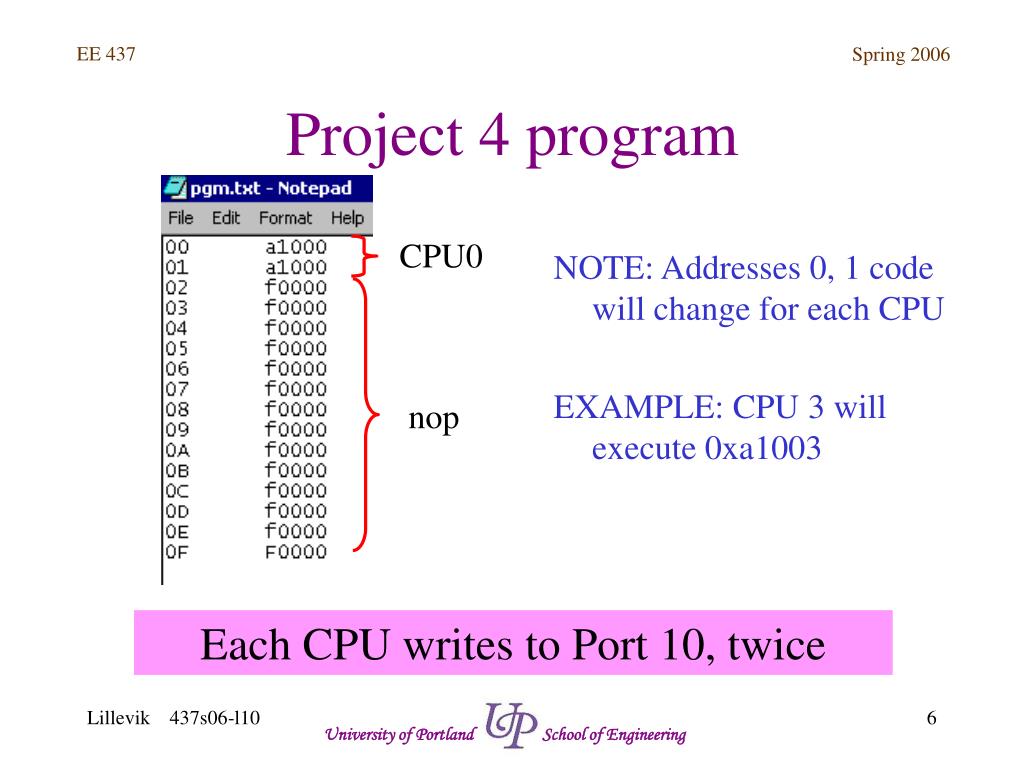 EE 437

Spring 2006

Project 4 program

pgm.txt - Notepad

File Edit Format Help

00 a1000
01 a1000
02 f0000
03 f0000
04 f0000
05 f0000
06 f0000
07 f0000
08 f0000
09 f0000
0A f0000
0B f0000
0C f0000
0D f0000
0E f0000
0F F0000

CPU0

nop

NOTE: Addresses 0, 1 code will change for each CPU

EXAMPLE: CPU 3 will execute 0xa1003

Each CPU writes to Port 10, twice

Lillevik 437s06-110

University of Portland UP School of Engineering

6